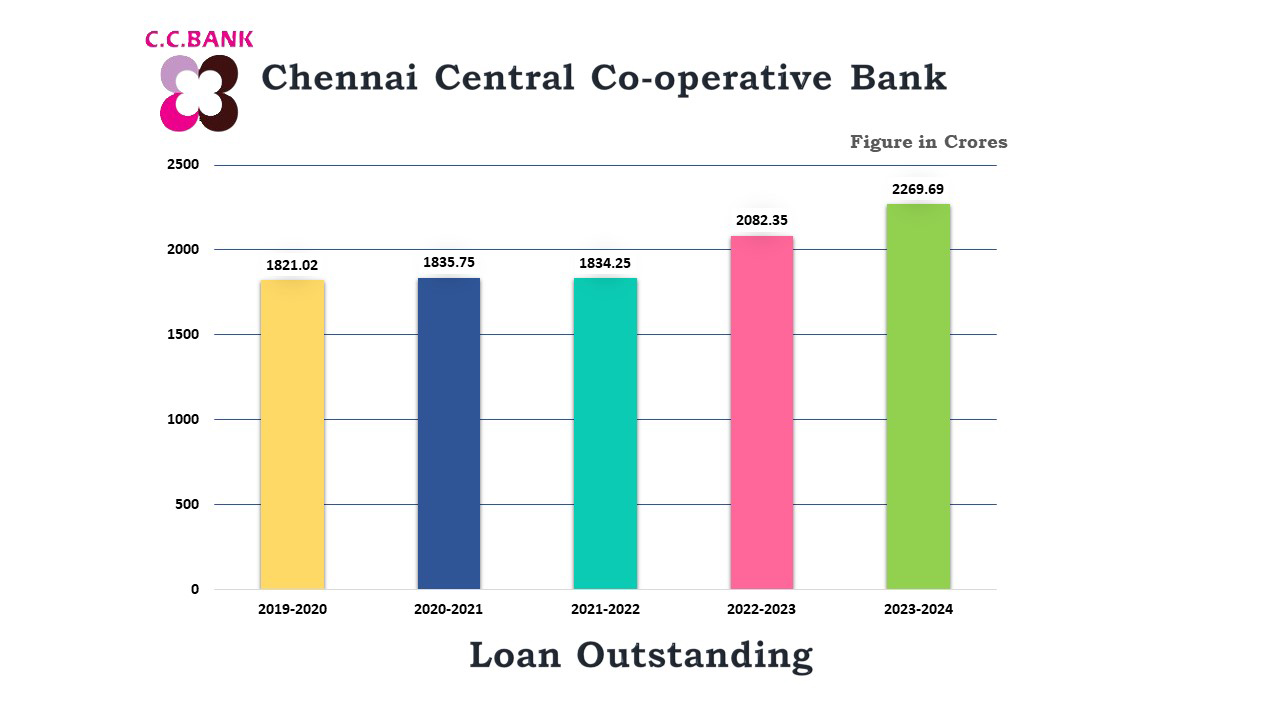 C.C.BANK

Chennai Central Co-operative Bank

Figure in Crores

2500
2000
1500
1000
500
0

1821.02
1835.75
1834.25
2082.35
2269.69

2019-2020
2020-2021
2021-2022
2022-2023
2023-2024

Loan Outstanding